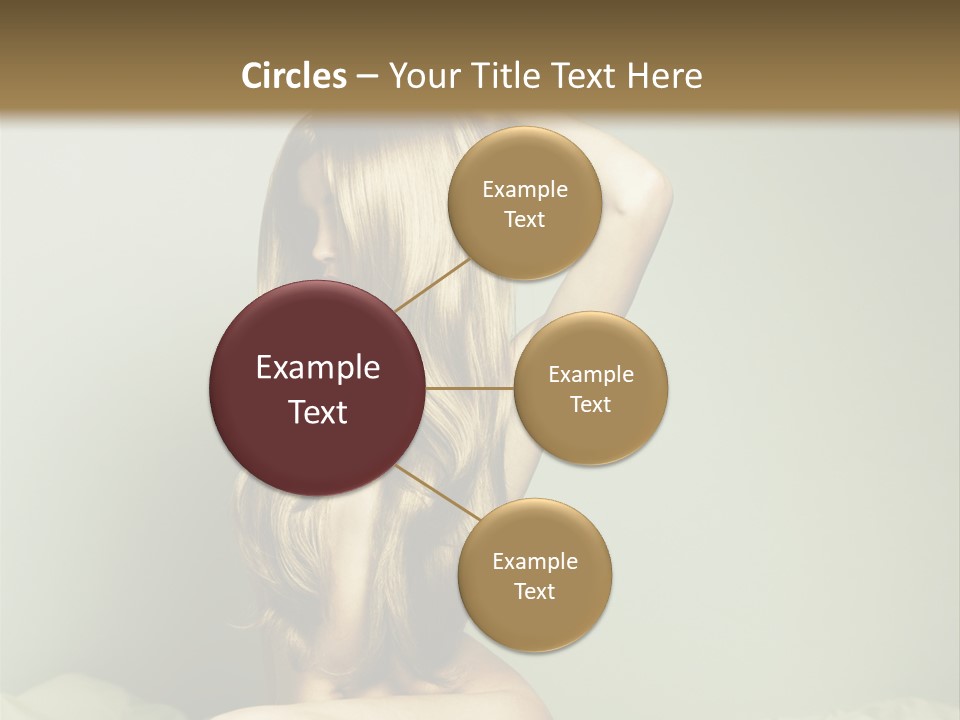 Circles – Your Title Text Here

Example Text

Example Text

Example Text

Example Text